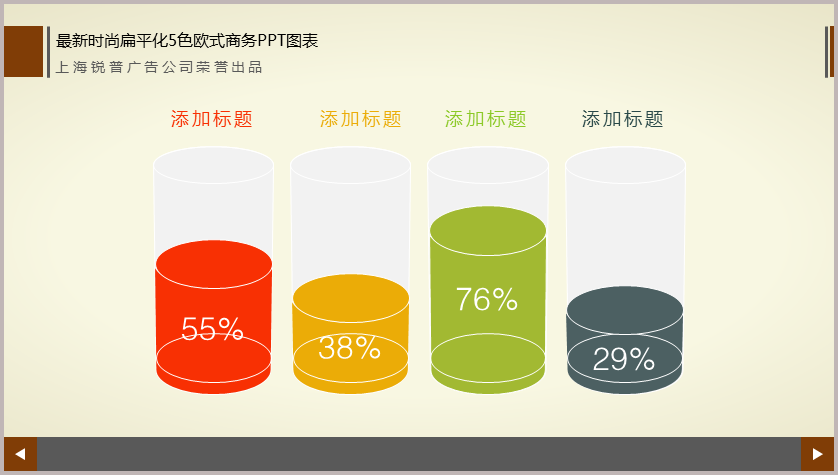 最新时尚扁平化5色欧式商务PPT图表
上海锐普广告公司荣誉出品

添加标题
添加标题
添加标题
添加标题

55%
38%
76%
29%